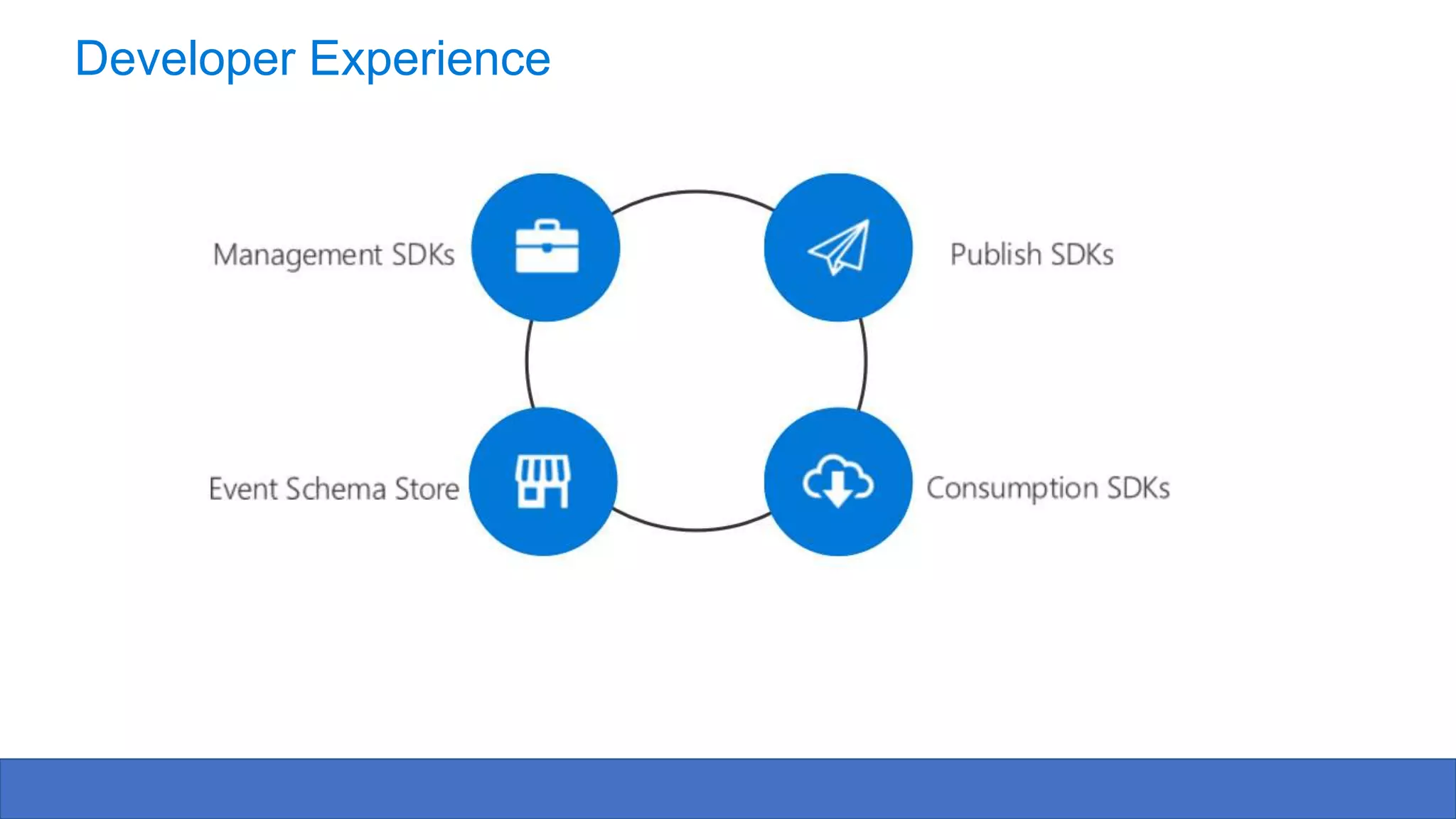 Developer Experience

Management SDKs

Publish SDKs

Event Schema Store

Consumption SDKs